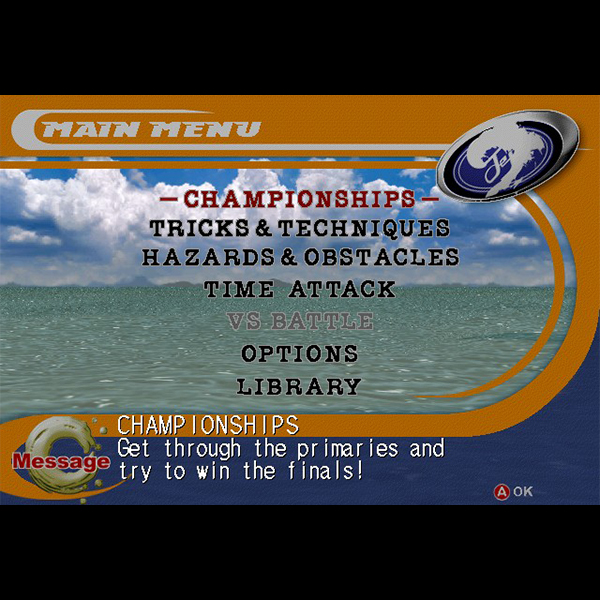 MAIN MENU

Jet

— CHAMPIONSHIPS —
TRICKS & TECHNIQUES
HAZARDS & OBSTACLES
TIME ATTACK
VS BATTLE
OPTIONS
LIBRARY

Message
CHAMPIONSHIPS
Get through the primaries and try to win the finals!

A OK